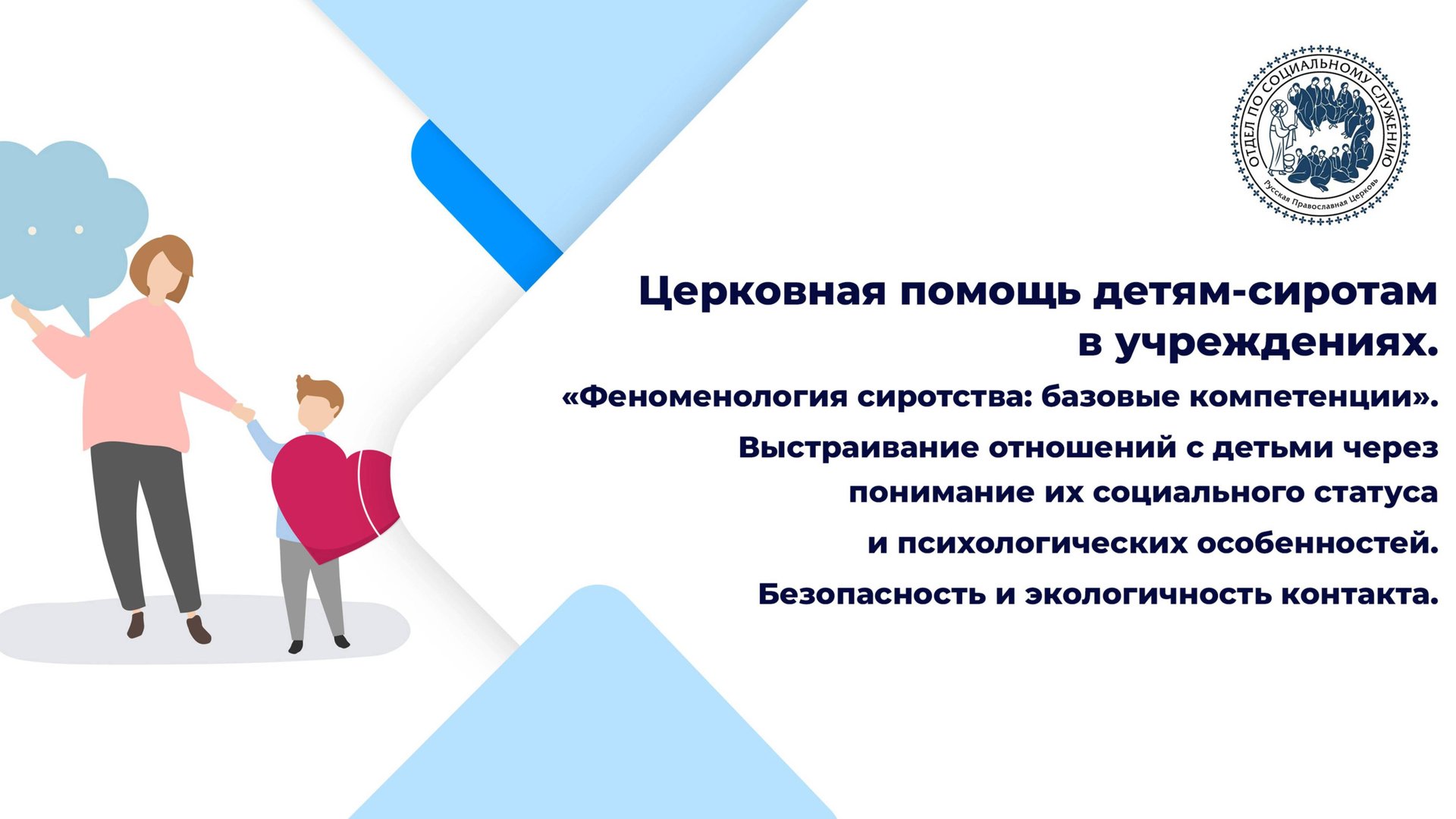 ОТДЕЛ ПО СОЦИАЛЬНОМУ СЛУЖЕНИЮ
Русская Православная Церковь

Церковная помощь детям-сиротам в учреждениях.

«Феноменология сиротства: базовые компетенции».

Выстраивание отношений с детьми через понимание их социального статуса и психологических особенностей.

Безопасность и экологичность контакта.